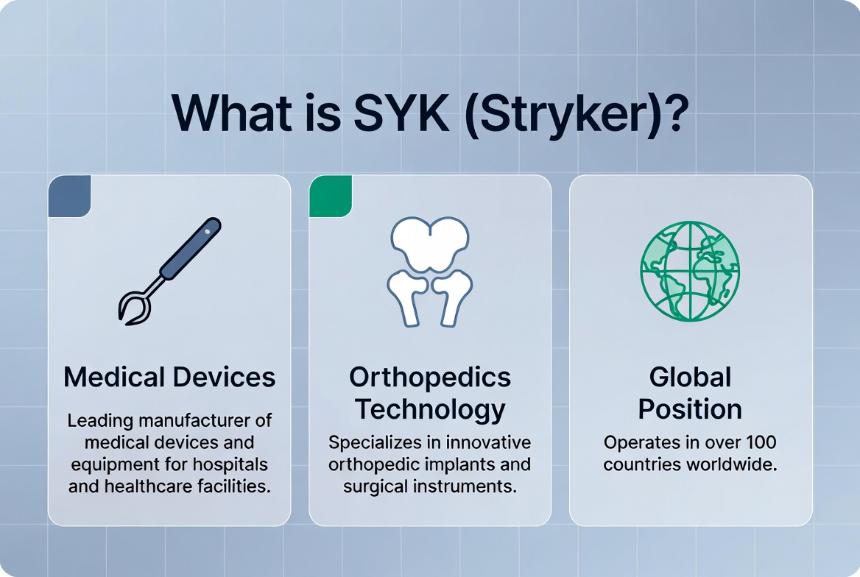 What is SYK (Stryker)?

Medical Devices

Leading manufacturer of medical devices and equipment for hospitals and healthcare facilities.

Orthopedics Technology

Specializes in innovative orthopedic implants and surgical instruments.

Global Position

Operates in over 100 countries worldwide.